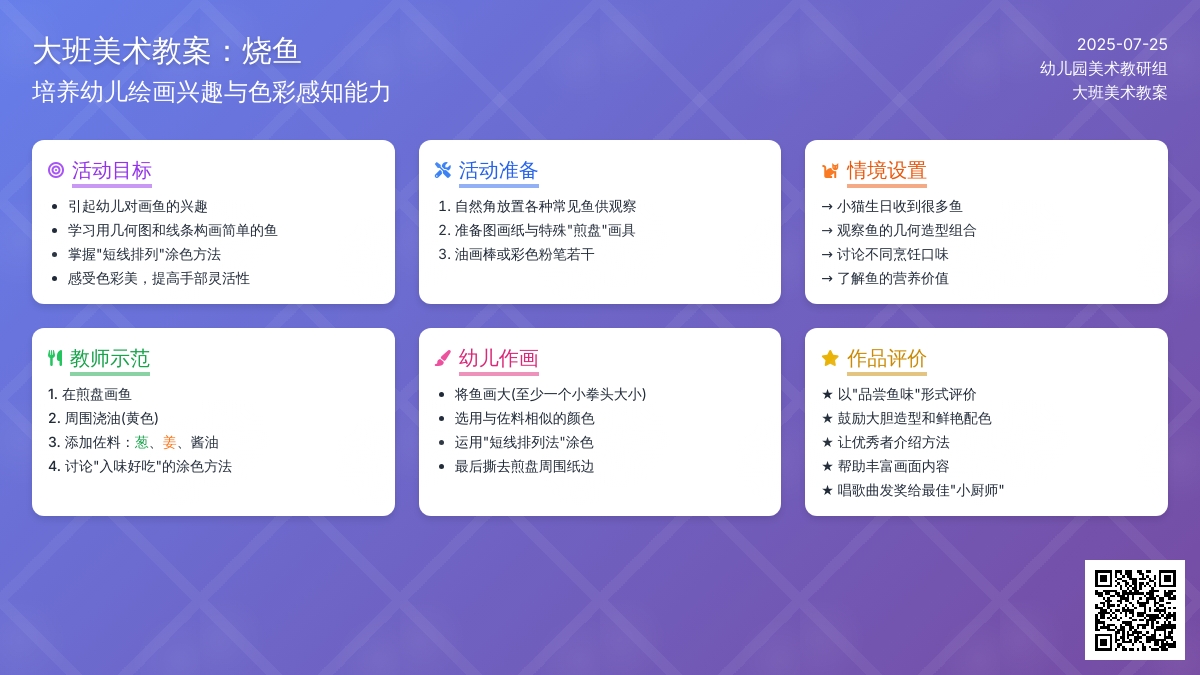 大班美术教案：烧鱼
培养幼儿绘画兴趣与色彩感知能力

2025-07-25
幼儿园美术教研组
大班美术教案

活动目标
- 引起幼儿对画鱼的兴趣
- 学习用几何图和线条构画简单的鱼
- 掌握"短线排列"涂色方法
- 感受色彩美，提高手部灵活性

活动准备
1. 自然角放置各种常见鱼供观察
2. 准备图画纸与特殊"煎盘"画具
3. 油画棒或彩色粉笔若干

情境设置
→ 小猫生日收到很多鱼
→ 观察鱼的几何造型组合
→ 讨论不同烹饪口味
→ 了解鱼的营养价值

教师示范
1. 在煎盘画鱼
2. 周围浇油(黄色)
3. 添加佐料：葱、姜、酱油
4. 讨论"入味好吃"的涂色方法

幼儿作画
- 将鱼画大(至少一个小拳头大小)
- 选用与佐料相似的颜色
- 运用"短线排列法"涂色
- 最后撕去煎盘周围纸边

作品评价
★ 以"品尝鱼味"形式评价
★ 鼓励大胆造型和鲜艳配色
★ 让优秀者介绍方法
★ 帮助丰富画面内容
★ 唱歌曲发奖给最佳"小厨师"